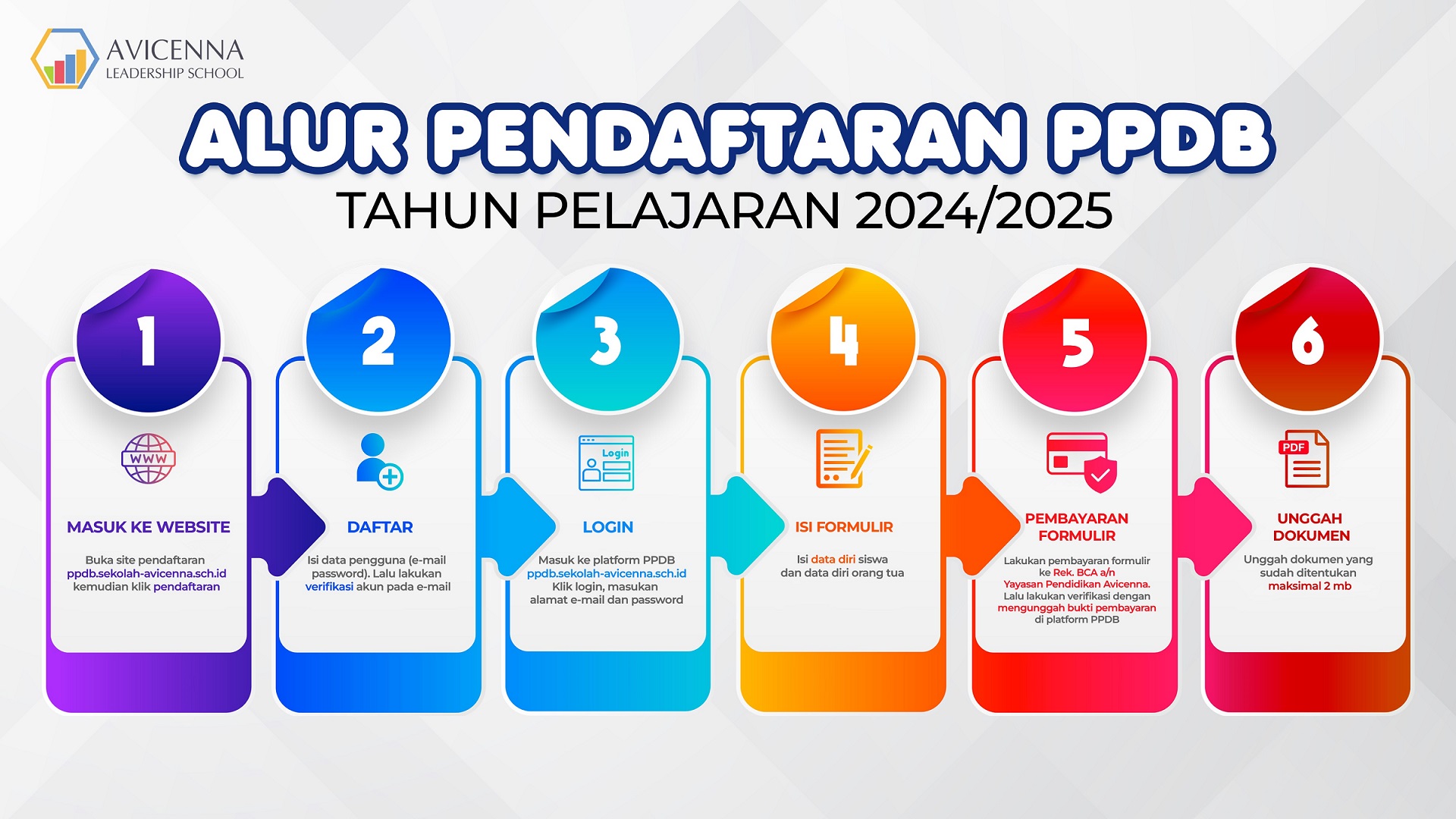 AVICENNA
LEADERSHIP SCHOOL

ALUR PENDAFTARAN PPDB
TAHUN PELAJARAN 2024/2025

1
WWW
MASUK KE WEBSITE
Buka site pendaftaran ppdb.sekolah-avicenna.sch.id kemudian klik pendaftaran

2
DAFTAR
Isi data pengguna (e-mail password). Lalu lakukan verifikasi akun pada e-mail

3
Login
LOGIN
Masuk ke platform PPDB ppdb.sekolah-avicenna.sch.id Klik login, masukan alamat e-mail dan password

4
ISI FORMULIR
Isi data diri siswa dan data diri orang tua

5
PEMBAYARAN FORMULIR
Lakukan pembayaran formulir ke Rek. BCA a/n Yayasan Pendidikan Avicenna. Lalu lakukan verifikasi dengan mengunggah bukti pembayaran di platform PPDB

6
PDF
UNGGAH DOKUMEN
Unggah dokumen yang sudah ditentukan maksimal 2 mb